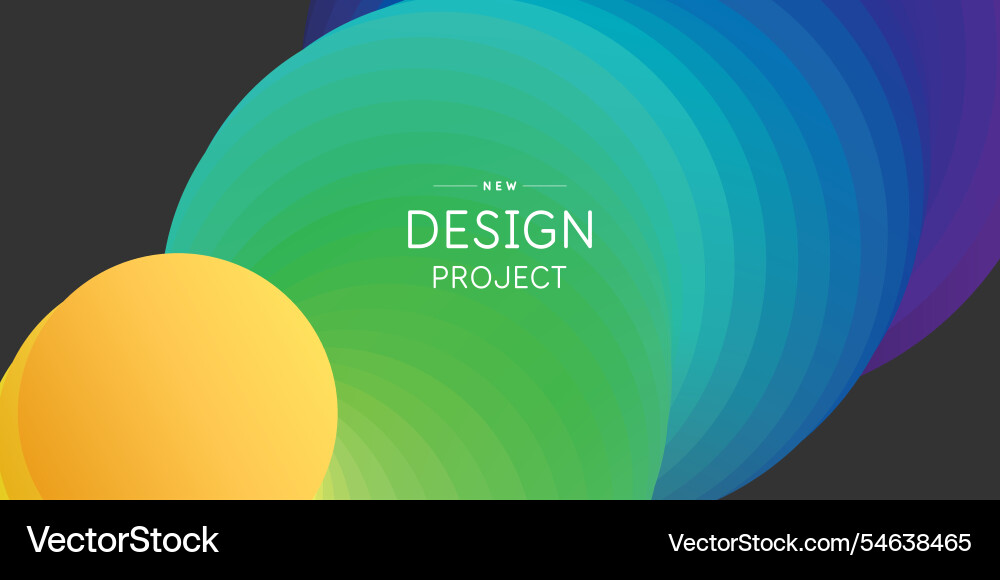 NEW

DESIGN

PROJECT

VectorStock

VectorStock.com/54638465